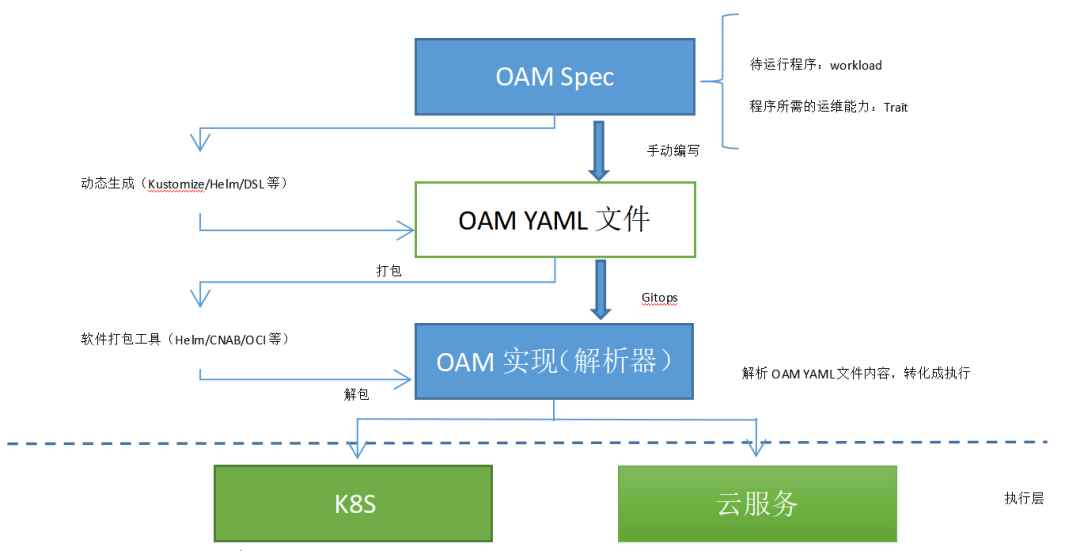 OAM Spec

待运行程序：workload

程序所需的运维能力：Trait

手动编写

动态生成（Kustomize/Helm/DSL等）

OAM YAML 文件

打包

Gitops

软件打包工具（Helm/CNAB/OCI等）

OAM 实现（解析器）

解析 OAM YAML文件内容，转化成执行

解包

K8S

云服务

执行层